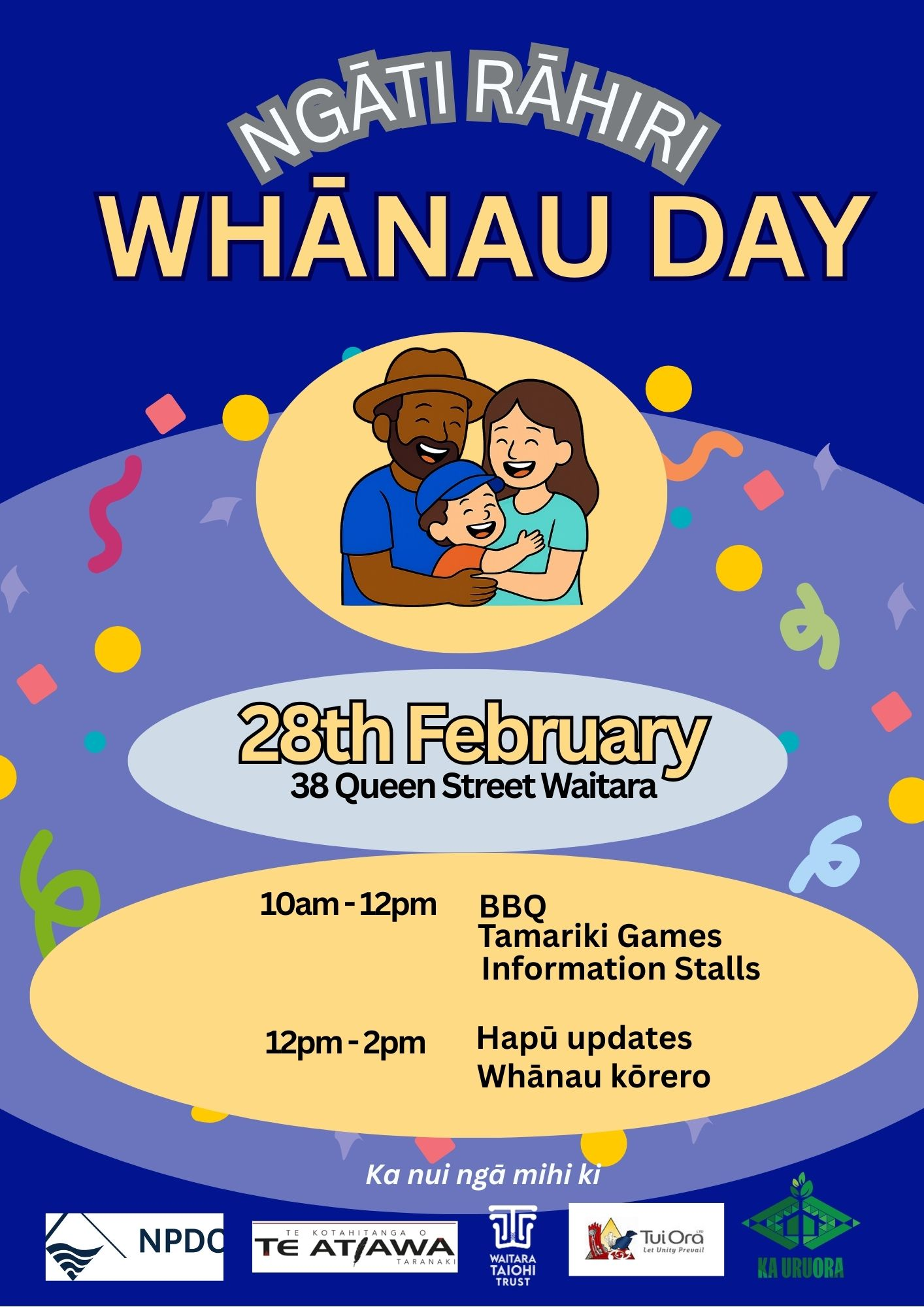 NGĀTI RĀHIRI
WHĀNAU DAY

28th February
38 Queen Street Waitara

10am - 12pm
BBQ
Tamariki Games
Information Stalls

12pm - 2pm
Hapū updates
Whānau kōrero

Ka nui ngā mihi ki

NPDC

TE KOTAHITANGA O
TE ATIAWA
TARANAKI

WAITARA TAIOHI TRUST

Tui Ora LTD
Let Unity Prevail

KA URUORA